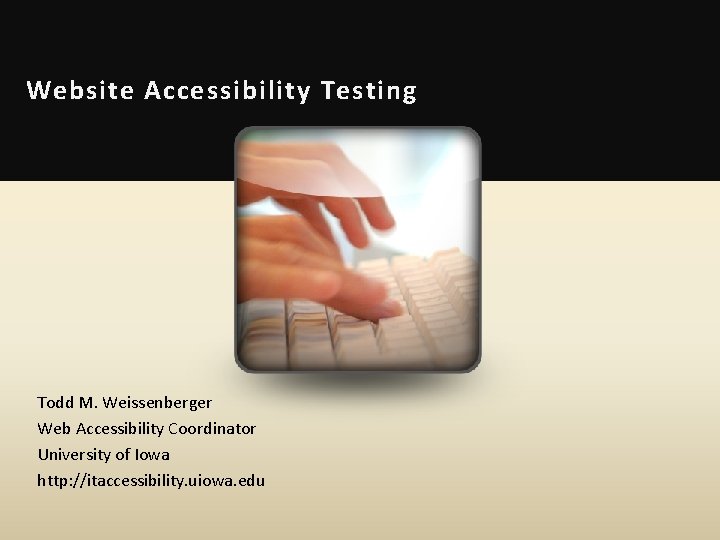 Website Accessibility Testing

Todd M. Weissenberger
Web Accessibility Coordinator
University of Iowa
http://itaccessibility.uiowa.edu